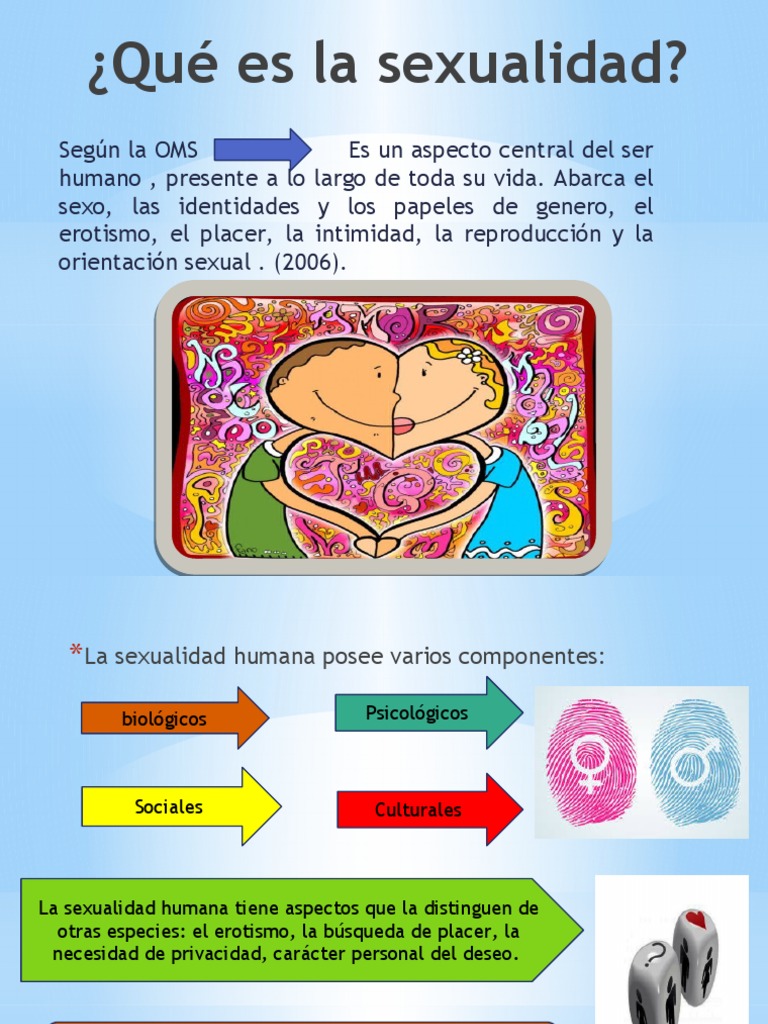 ¿Qué es la sexualidad?

Según la OMS Es un aspecto central del ser humano , presente a lo largo de toda su vida. Abarca el sexo, las identidades y los papeles de genero, el erotismo, el placer, la intimidad, la reproducción y la orientación sexual . (2006).

*La sexualidad humana posee varios componentes:

biológicos

Psicológicos

Sociales

Culturales

La sexualidad humana tiene aspectos que la distinguen de otras especies: el erotismo, la búsqueda de placer, la necesidad de privacidad, carácter personal del deseo.